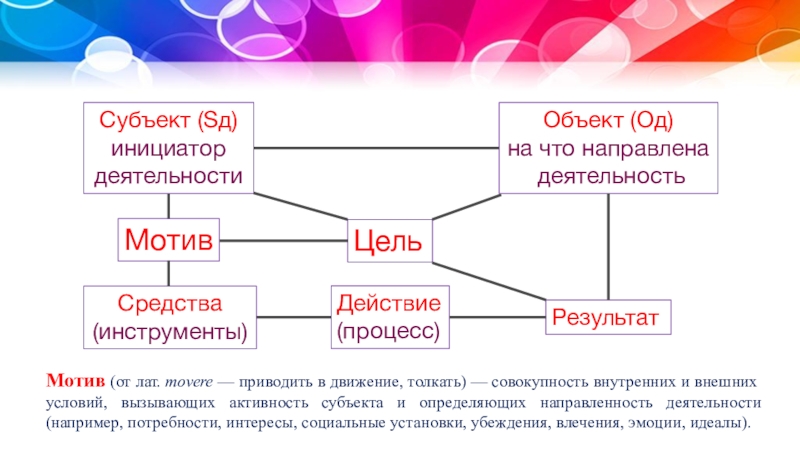 Субъект (Sд)
инициатор
деятельности

Объект (Од)
на что направлена
деятельность

Мотив

Цель

Средства
(инструменты)

Действие
(процесс)

Результат

Мотив (от лат. movere — приводить в движение, толкать) — совокупность внутренних и внешних условий, вызывающих активность субъекта и определяющих направленность деятельности (например, потребности, интересы, социальные установки, убеждения, влечения, эмоции, идеалы).